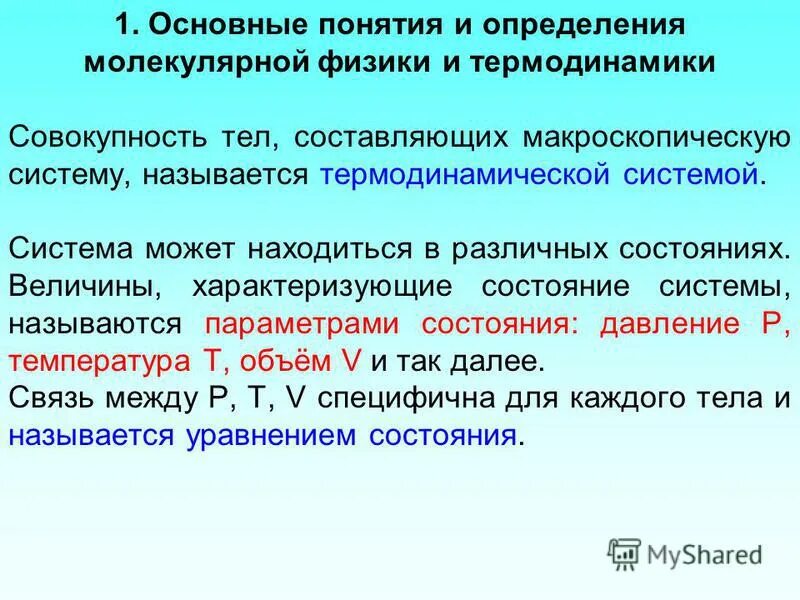 1. Основные понятия и определения молекулярной физики и термодинамики

Совокупность тел, составляющих макроскопическую систему, называется термодинамической системой.

Система может находиться в различных состояниях. Величины, характеризующие состояние системы, называются параметрами состояния: давление P, температура T, объём V и так далее.
Связь между P, T, V специфична для каждого тела и называется уравнением состояния.

MyShared